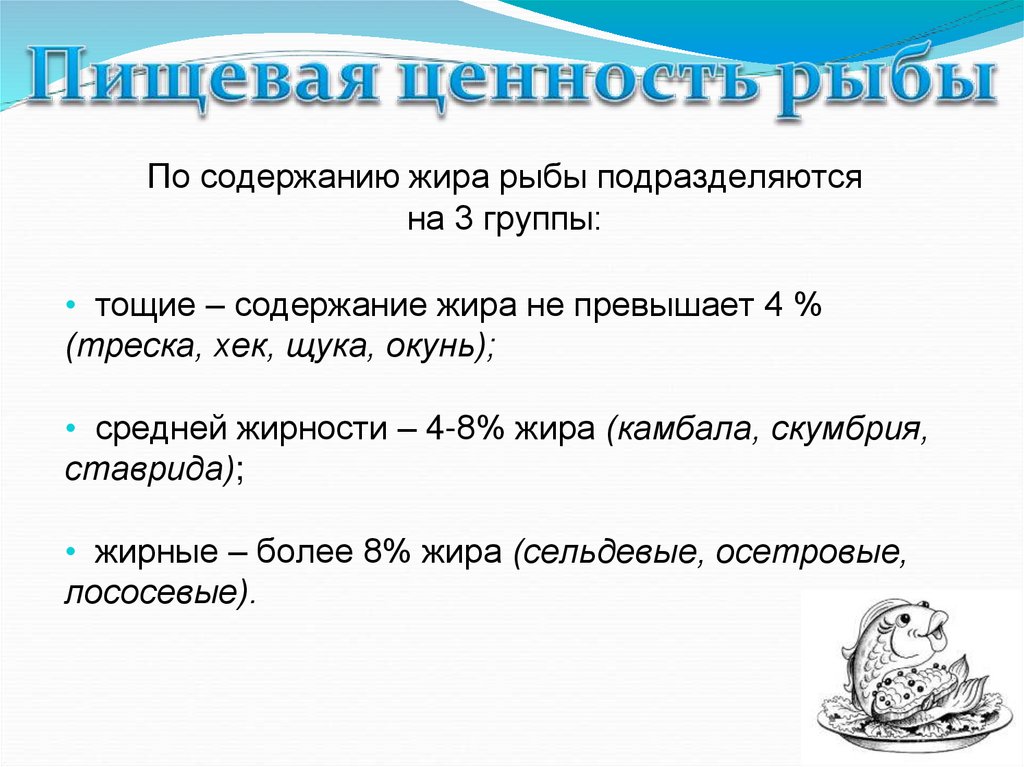 Пищевая ценность рыбы

По содержанию жира рыбы подразделяются на 3 группы:

• тощие – содержание жира не превышает 4 % (треска, хек, щука, окунь);

• средней жирности – 4-8% жира (камбала, скумбрия, ставрида);

• жирные – более 8% жира (сельдевые, осетровые, лососевые).